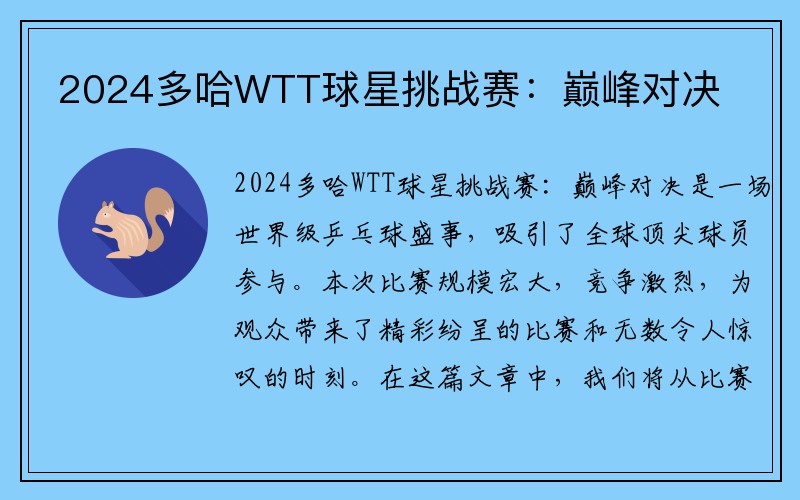 2024多哈WTT球星挑战赛：巅峰对决

2024多哈WTT球星挑战赛：巅峰对决是一场世界级乒乓球盛事，吸引了全球顶尖球员参与。本次比赛规模宏大，竞争激烈，为观众带来了精彩纷呈的比赛和无数令人惊叹的时刻。在这篇文章中，我们将从比赛